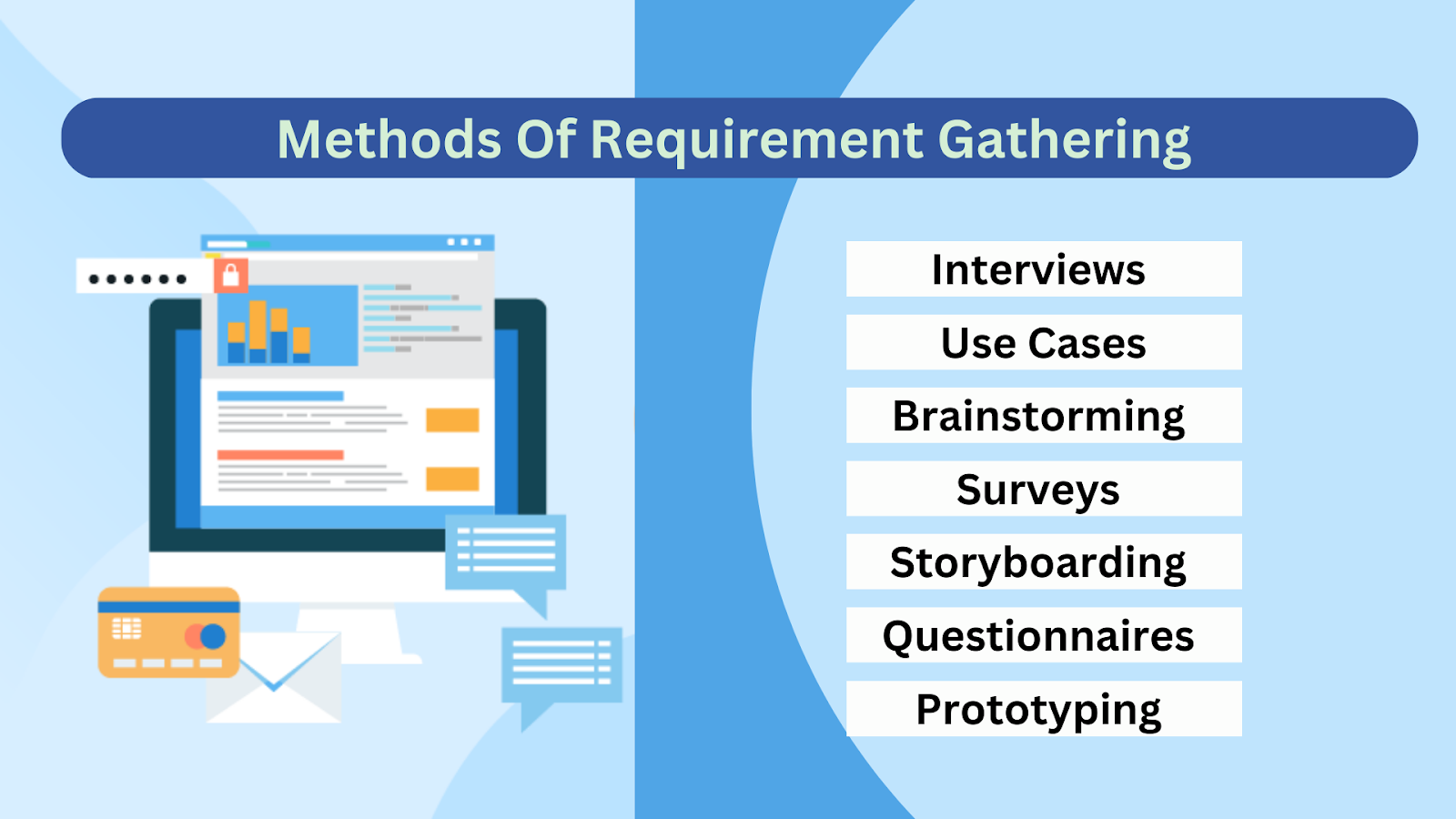 Methods Of Requirement Gathering

Interviews

Use Cases

Brainstorming

Surveys

Storyboarding

Questionnaires

Prototyping